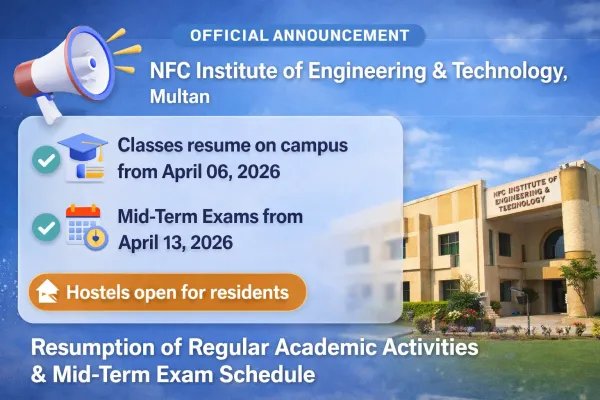 OFFICIAL ANNOUNCEMENT

NFC Institute of Engineering & Technology, Multan

Classes resume on campus from April 06, 2026

Mid-Term Exams from April 13, 2026

Hostels open for residents

NFC INSTITUTE OF ENGINEERING & TECHNOLOGY

Resumption of Regular Academic Activities & Mid-Term Exam Schedule